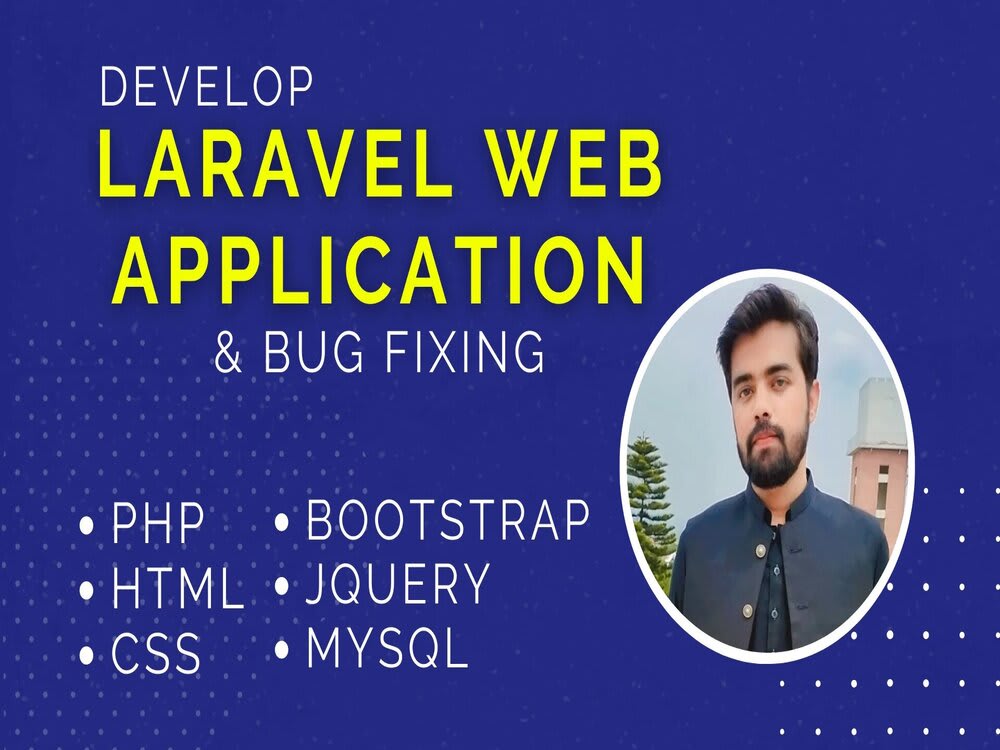 DEVELOP
LARAVEL WEB APPLICATION
& BUG FIXING

• PHP
• HTML
• CSS

• BOOTSTRAP
• JQUERY
• MYSQL